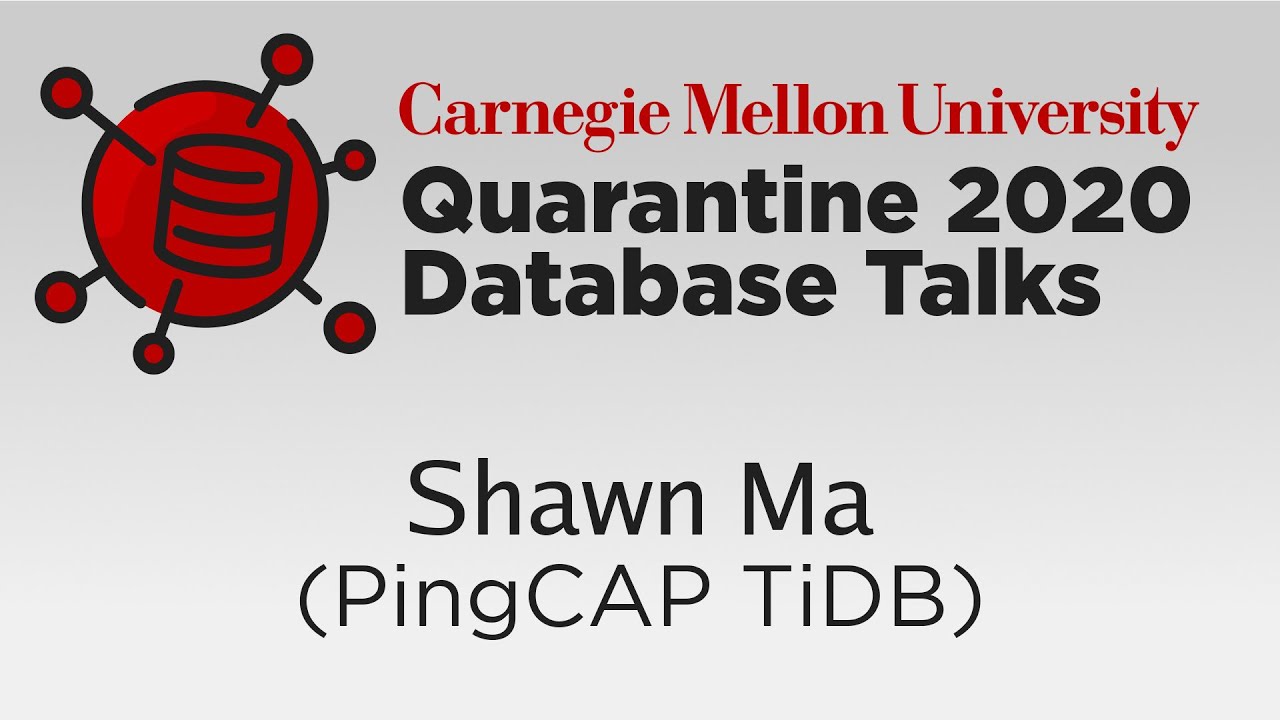 Carnegie Mellon University
Quarantine 2020
Database Talks

Shawn Ma
(PingCAP TiDB)